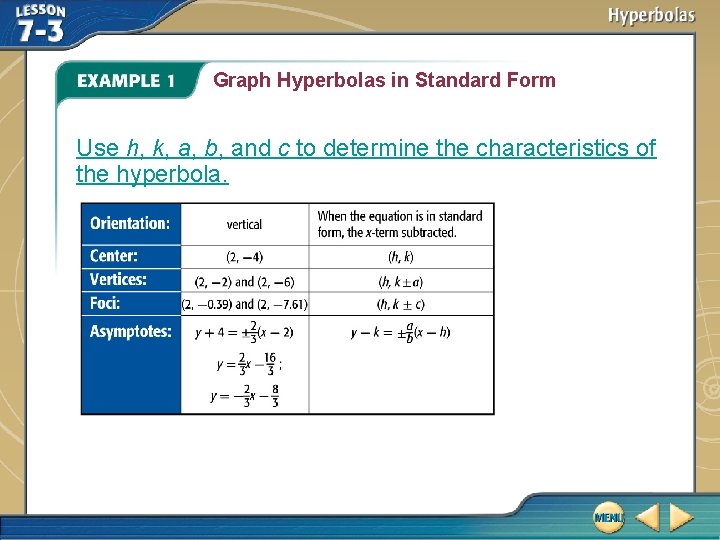 LESSON 7-3

Hyperbolas

EXAMPLE 1 Graph Hyperbolas in Standard Form

Use $h$, $k$, $a$, $b$, and $c$ to determine the characteristics of the hyperbola.

| Orientation: | vertical | When the equation is in standard form, the $x$-term subtracted. |
|---|---|---|
| Center: | $(2, -4)$ | $(h, k)$ |
| Vertices: | $(2, -2)$ and $(2, -6)$ | $(h, k \pm a)$ |
| Foci: | $(2, -0.39)$ and $(2, -7.61)$ | $(h, k \pm c)$ |
| Asymptotes: | $y + 4 = \pm\frac{2}{3}(x - 2)$ $y = \frac{2}{3}x - \frac{16}{3}$; $y = -\frac{2}{3}x - \frac{8}{3}$ | $y - k = \pm\frac{a}{b}(x - h)$ |

MENU